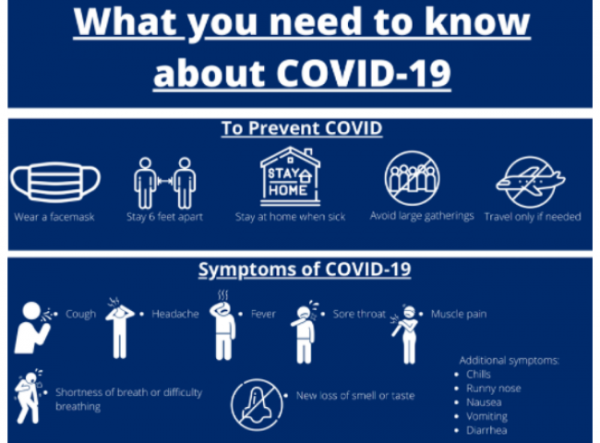 What you need to know about COVID-19

To Prevent COVID

Wear a facemask

Stay 6 feet apart

STAY HOME

Stay at home when sick

Avoid large gatherings

Travel only if needed

Symptoms of COVID-19

• Cough
• Headache
• Fever
• Sore throat
• Muscle pain
• Shortness of breath or difficulty breathing
• New loss of smell or taste

Additional symptoms:
• Chills
• Runny nose
• Nausea
• Vomiting
• Diarrhea